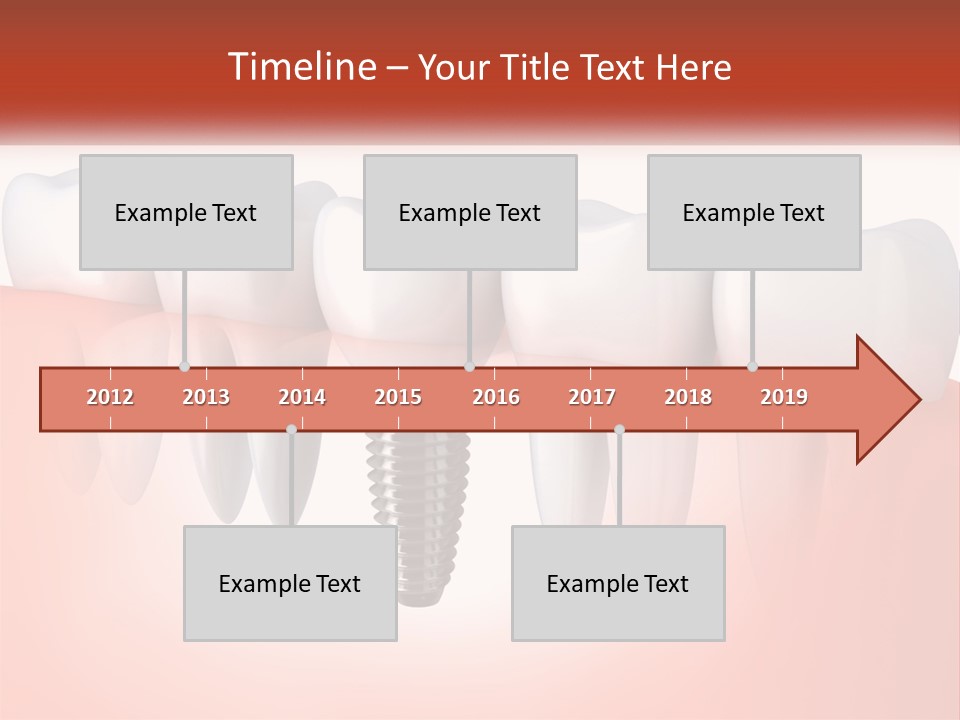 Timeline – Your Title Text Here

Example Text

Example Text

Example Text

2012 2013 2014 2015 2016 2017 2018 2019

Example Text

Example Text